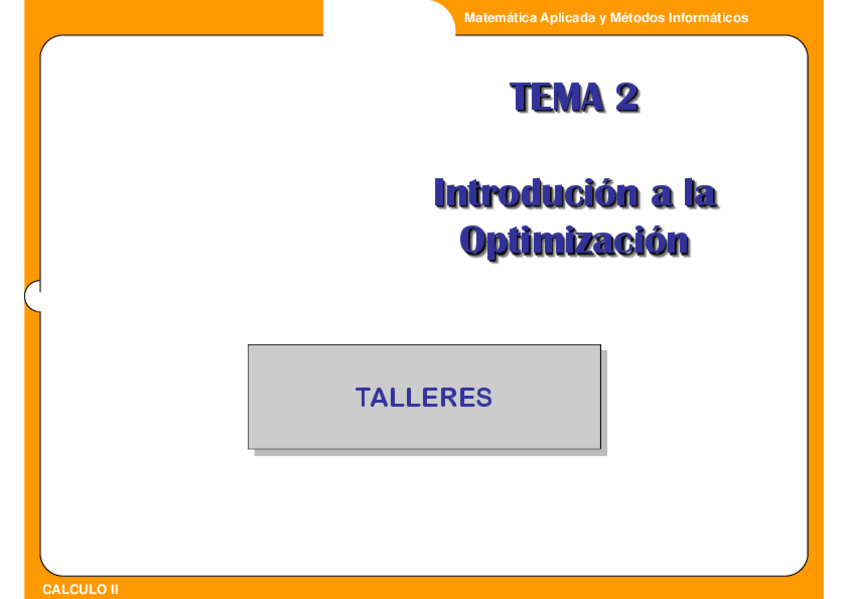 Matemática Aplicada y Métodos Informáticos

TEMA 2

Introdución a la Optimización

TALLERES

CALCULO II